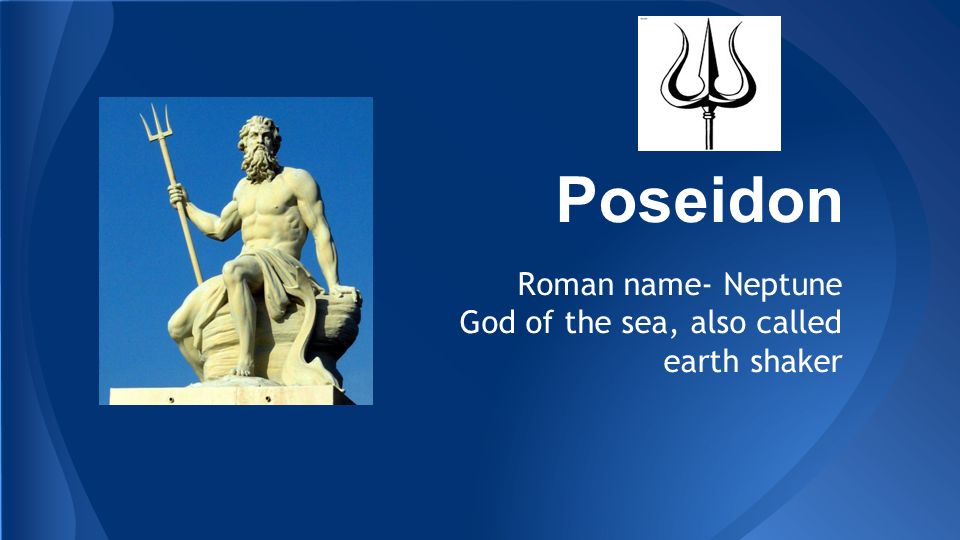 Poseidon

Roman name- Neptune
God of the sea, also called earth shaker